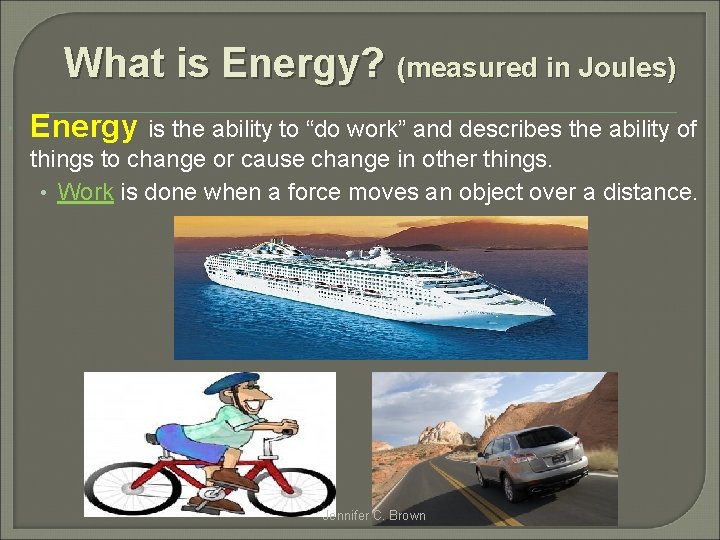 What is Energy? (measured in Joules)

Energy is the ability to “do work” and describes the ability of things to change or cause change in other things.

• Work is done when a force moves an object over a distance.

Jennifer C. Brown